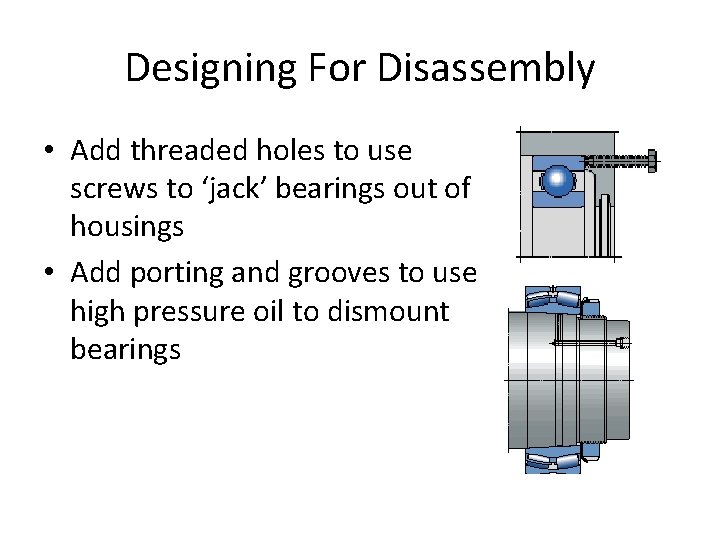 Designing For Disassembly

• Add threaded holes to use screws to ‘jack’ bearings out of housings

• Add porting and grooves to use high pressure oil to dismount bearings